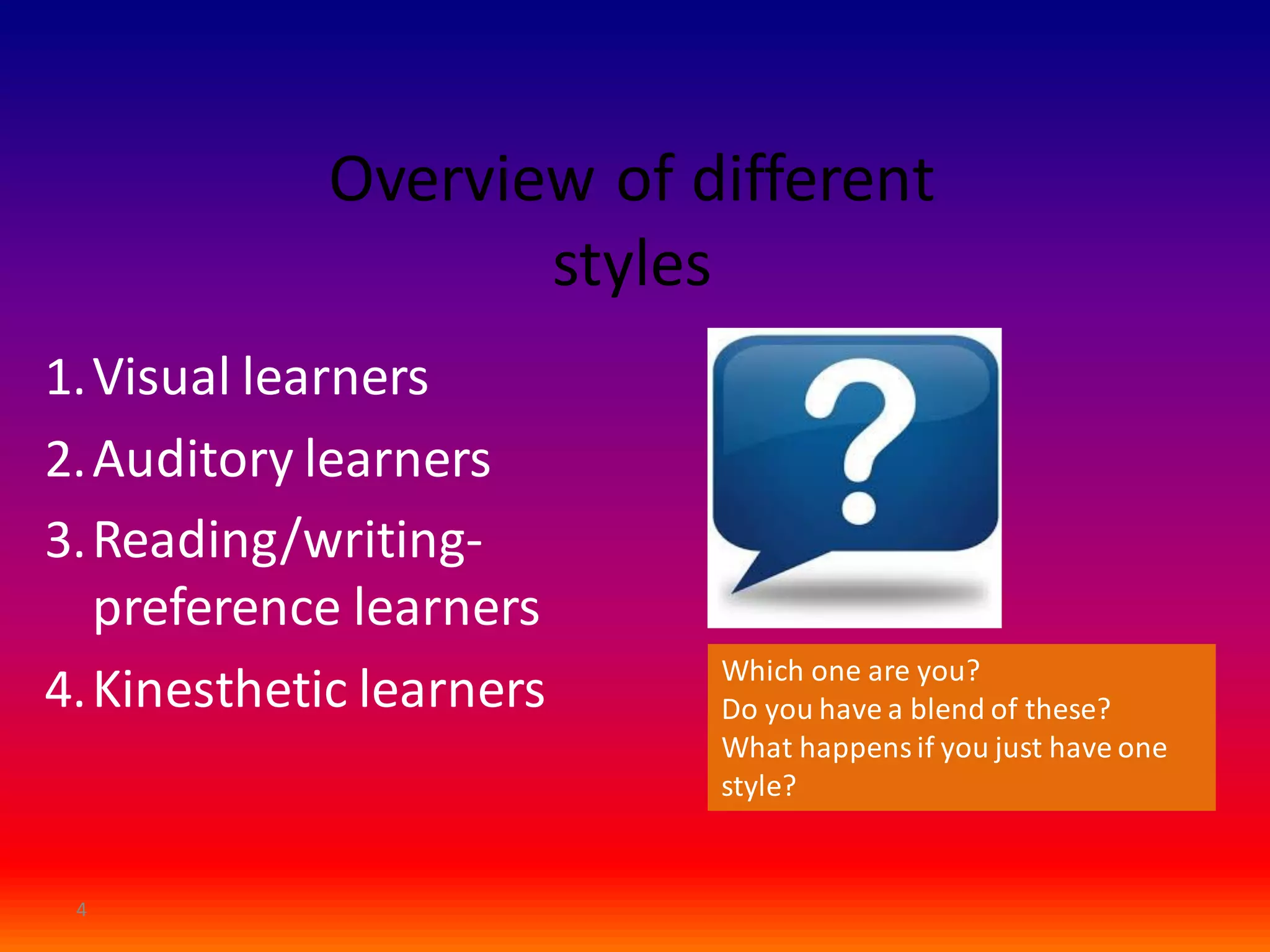 Overview of different styles

1. Visual learners
2. Auditory learners
3. Reading/writing-preference learners
4. Kinesthetic learners

?

Which one are you?
Do you have a blend of these?
What happens if you just have one style?

4